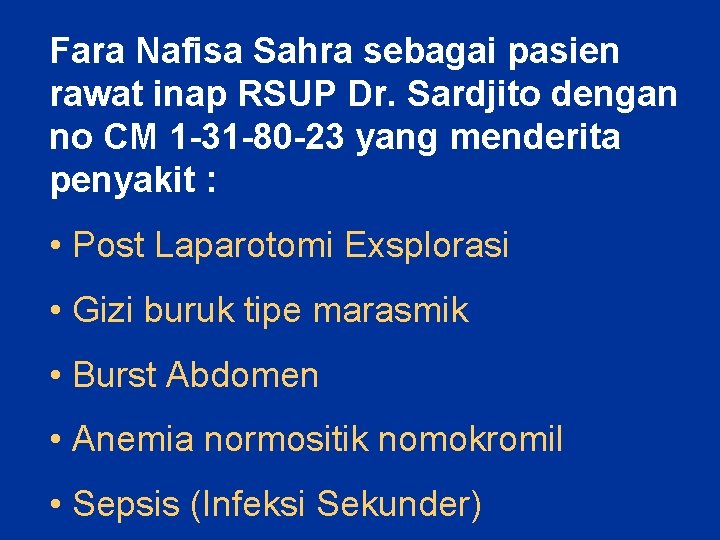 Fara Nafisa Sahra sebagai pasien rawat inap RSUP Dr. Sardjito dengan no CM 1-31-80-23 yang menderita penyakit :

• Post Laparotomi Exsplorasi

• Gizi buruk tipe marasmik

• Burst Abdomen

• Anemia normositik nomokromil

• Sepsis (Infeksi Sekunder)